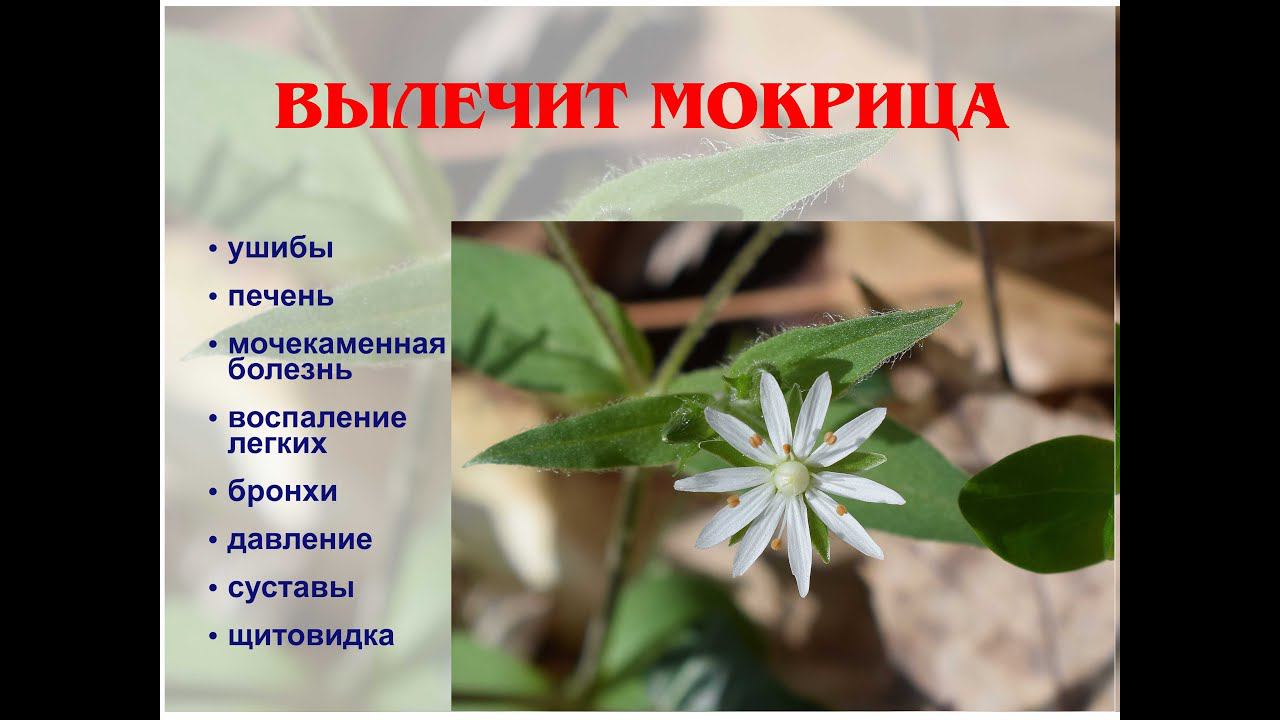 ВЫЛЕЧИТ МОКРИЦА

• ушибы
• печень
• мочекаменная болезнь
• воспаление легких
• бронхи
• давление
• суставы
• щитовидка